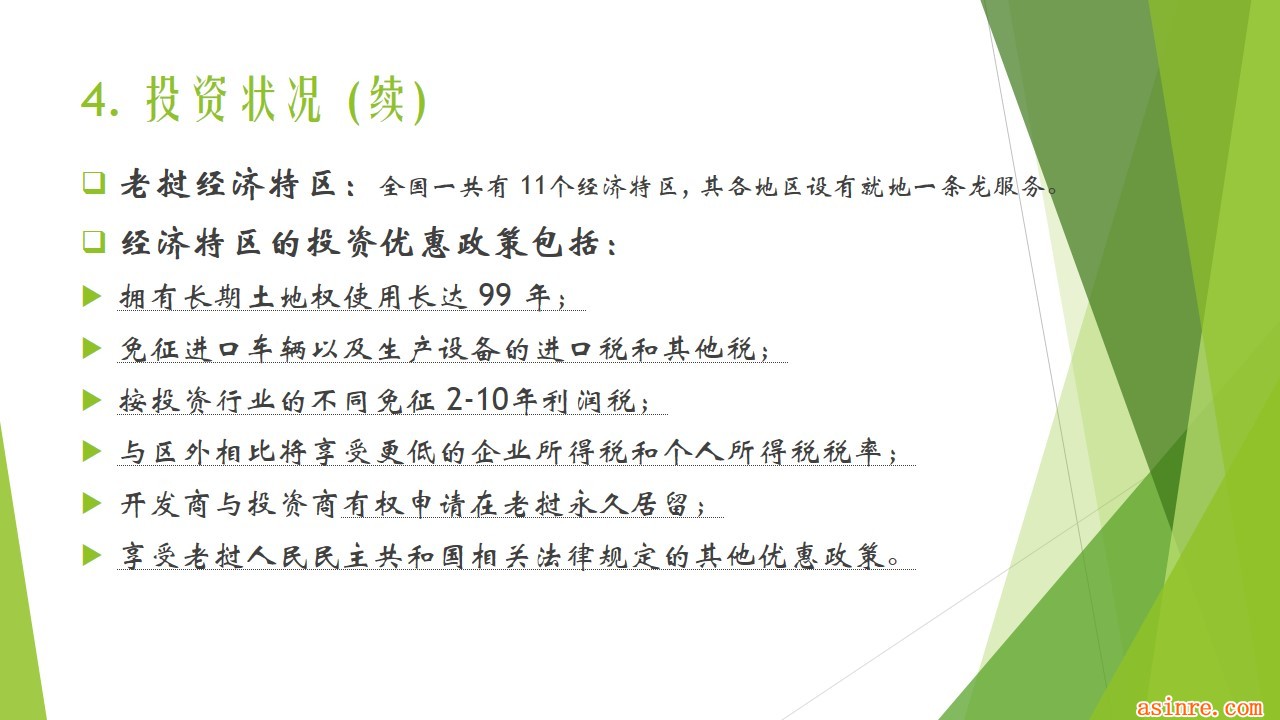 4. 投资状况 (续)

老挝经济特区： 全国一共有 11个经济特区，其各地区设有就地一条龙服务。

经济特区的投资优惠政策包括：

拥有长期土地权使用长达 99 年；

免征进口车辆以及生产设备的进口税和其他税；

按投资行业的不同免征 2-10年利润税；

与区外相比将享受更低的企业所得税和个人所得税税率；

开发商与投资商有权申请在老挝永久居留；

享受老挝人民民主共和国相关法律规定的其他优惠政策。

asinre.com